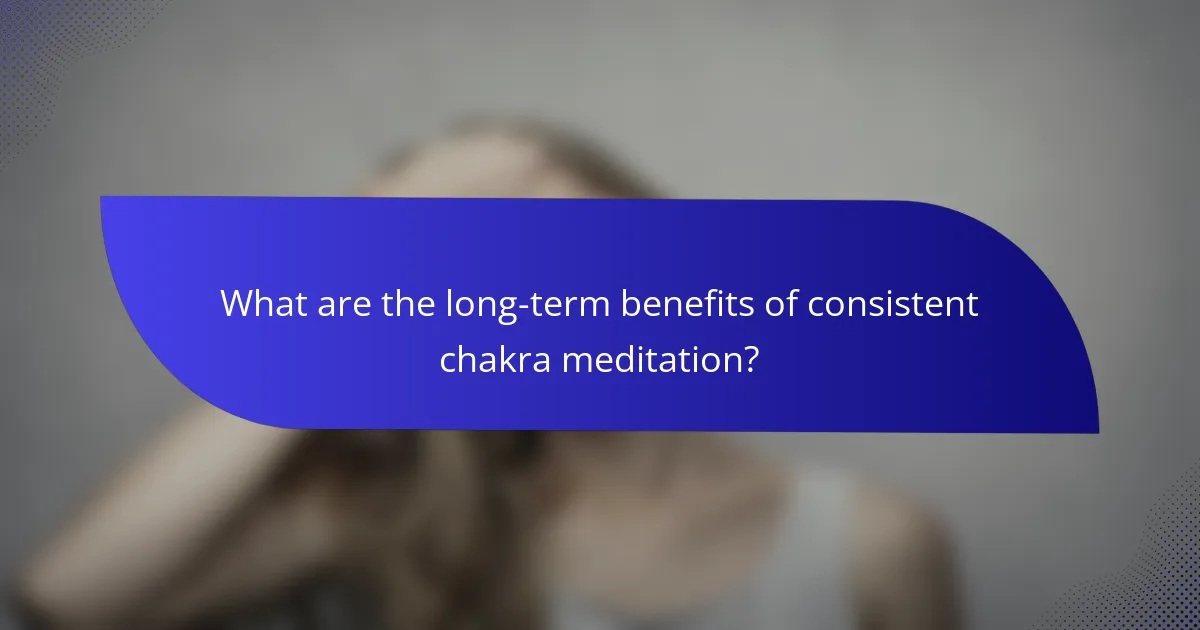 What are the long-term benefits of consistent chakra meditation?